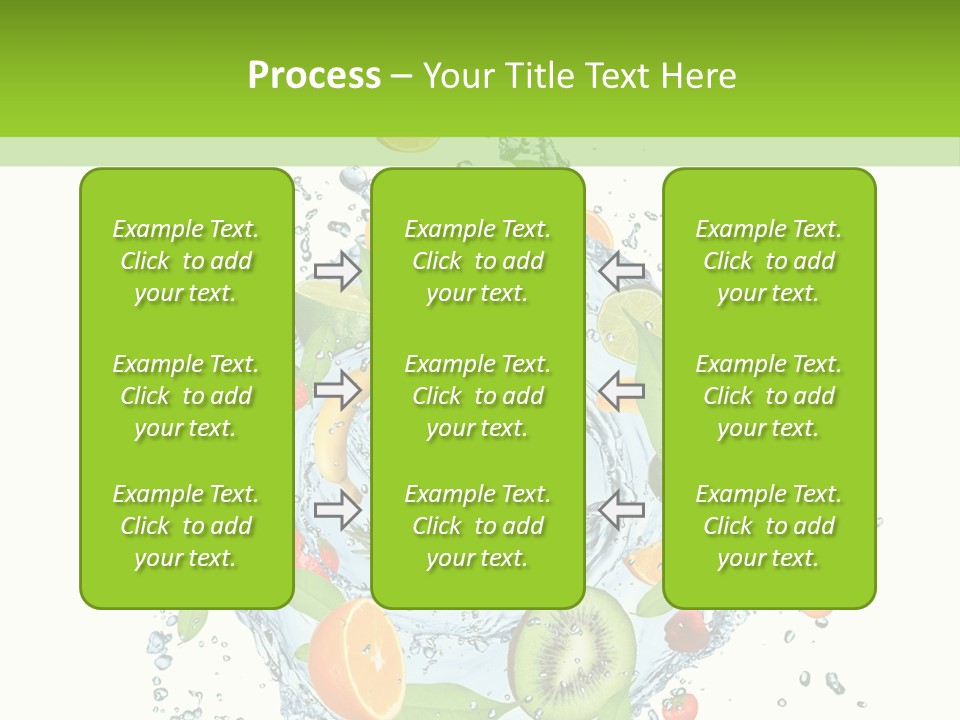 Process – Your Title Text Here

Example Text. Click to add your text.

Example Text. Click to add your text.

Example Text. Click to add your text.

Example Text. Click to add your text.

Example Text. Click to add your text.

Example Text. Click to add your text.

Example Text. Click to add your text.

Example Text. Click to add your text.

Example Text. Click to add your text.